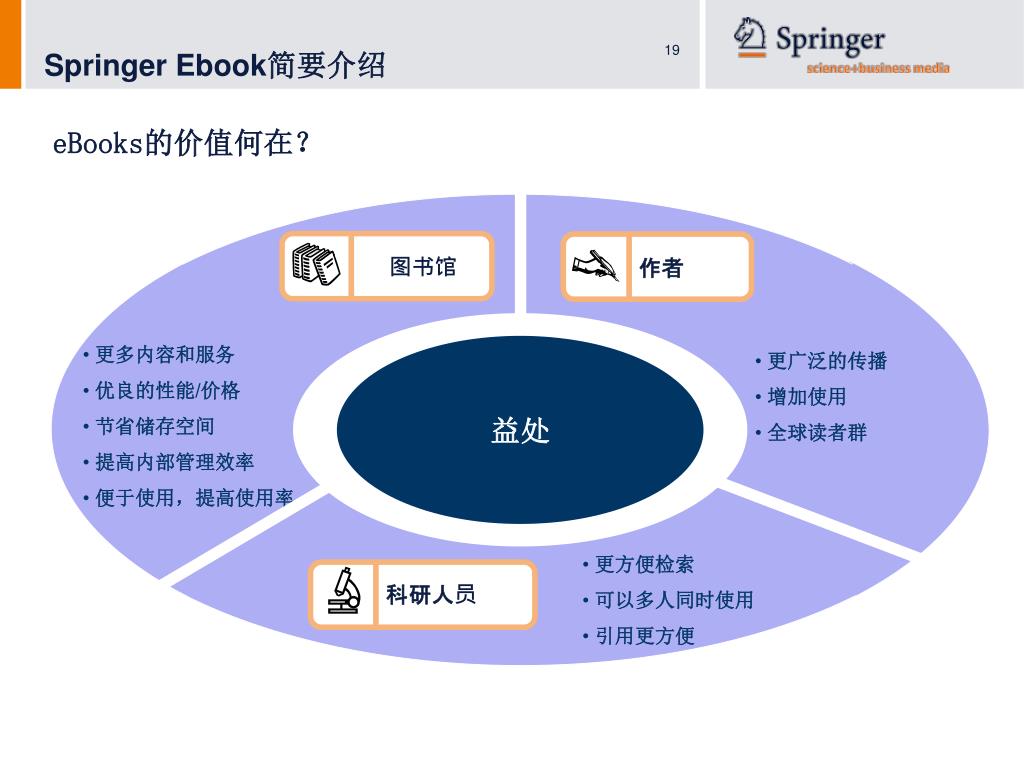 Springer Ebook简要介绍

19

Springer
science+business media

eBooks的价值何在？

图书馆

作者

• 更多内容和服务
• 优良的性能/价格
• 节省储存空间
• 提高内部管理效率
• 便于使用，提高使用率

益处

• 更广泛的传播
• 增加使用
• 全球读者群

科研人员

• 更方便检索
• 可以多人同时使用
• 引用更方便